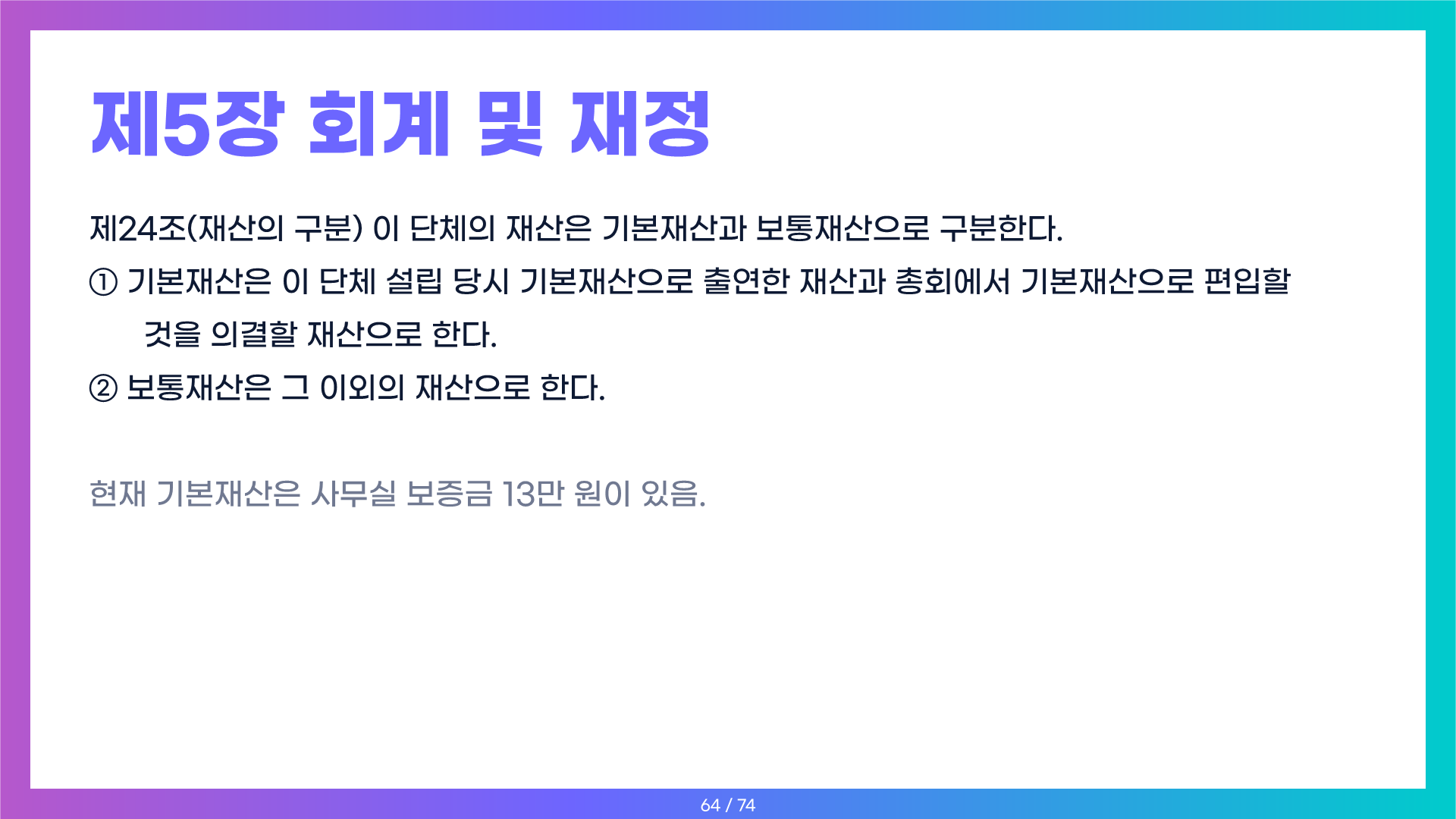 제5장 회계 및 재정

제24조(재산의 구분) 이 단체의 재산은 기본재산과 보통재산으로 구분한다.

① 기본재산은 이 단체 설립 당시 기본재산으로 출연한 재산과 총회에서 기본재산으로 편입할 것을 의결할 재산으로 한다.

② 보통재산은 그 이외의 재산으로 한다.

현재 기본재산은 사무실 보증금 13만 원이 있음.

64 / 74